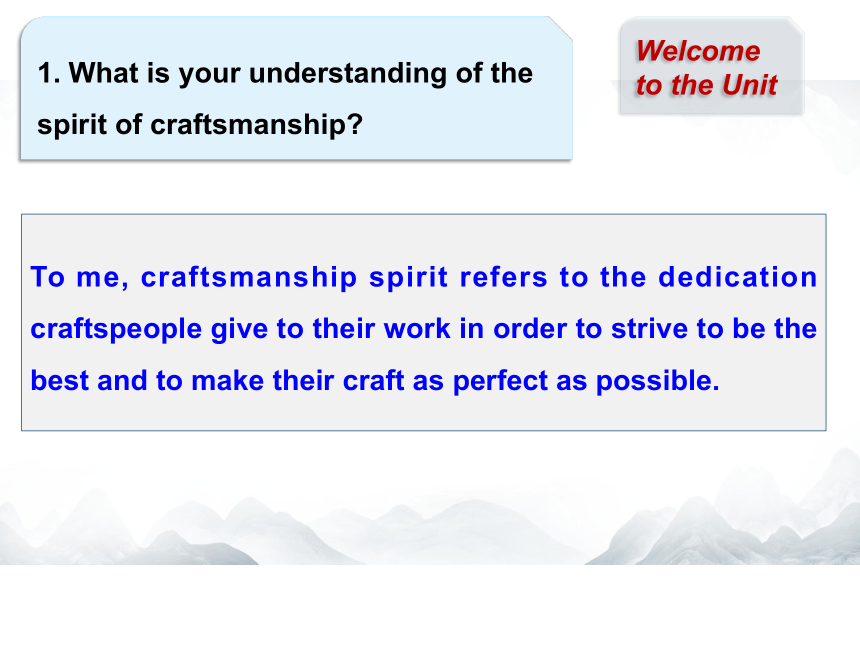 1. What is your understanding of the spirit of craftsmanship?

Welcome to the Unit

To me, craftsmanship spirit refers to the dedication craftspeople give to their work in order to strive to be the best and to make their craft as perfect as possible.